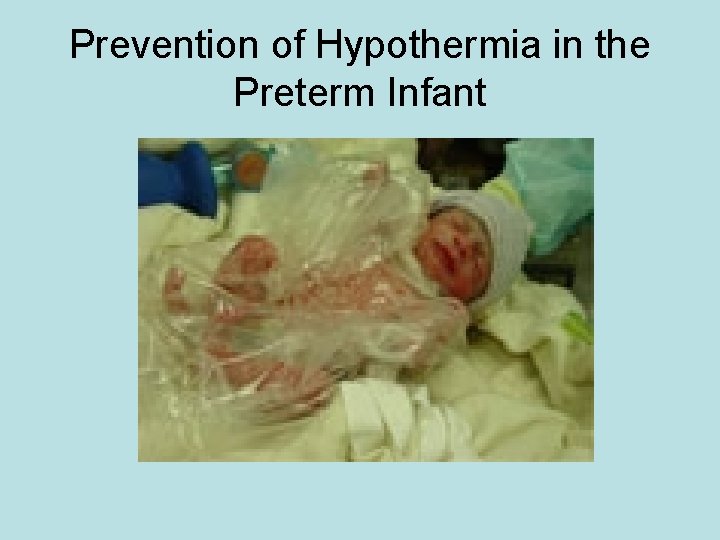 Prevention of Hypothermia in the Preterm Infant